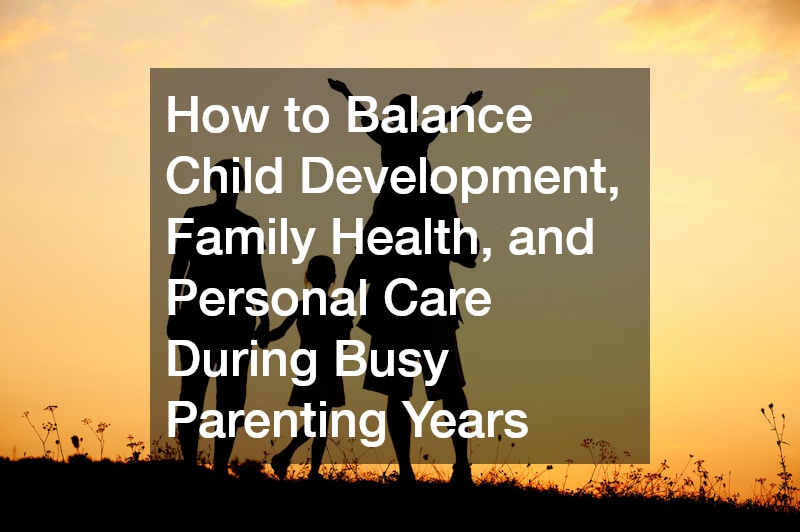 How to Balance Child Development, Family Health, and Personal Care During Busy Parenting Years